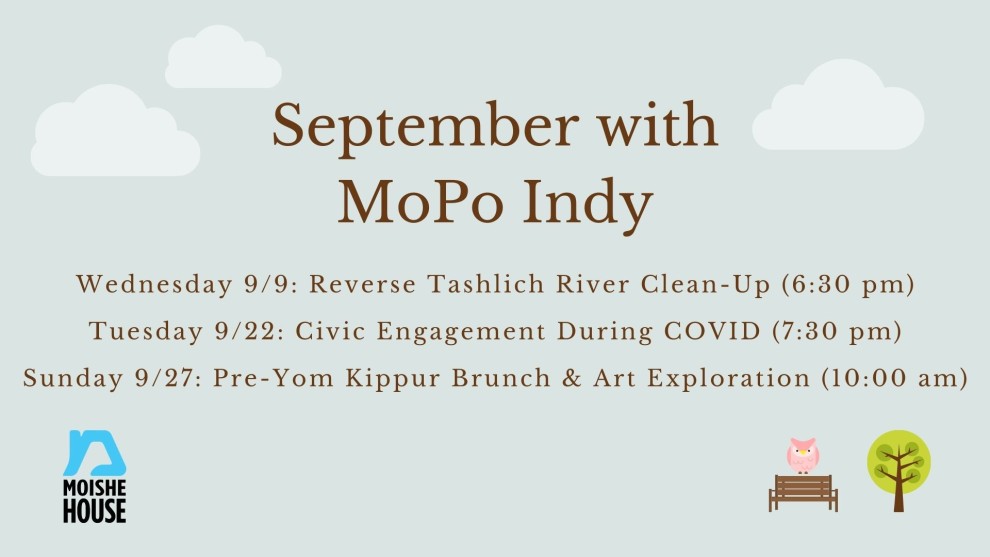 September with MoPo Indy

Wednesday 9/9: Reverse Tashlich River Clean-Up (6:30 pm)
Tuesday 9/22: Civic Engagement During COVID (7:30 pm)
Sunday 9/27: Pre-Yom Kippur Brunch & Art Exploration (10:00 am)

MOISHE HOUSE